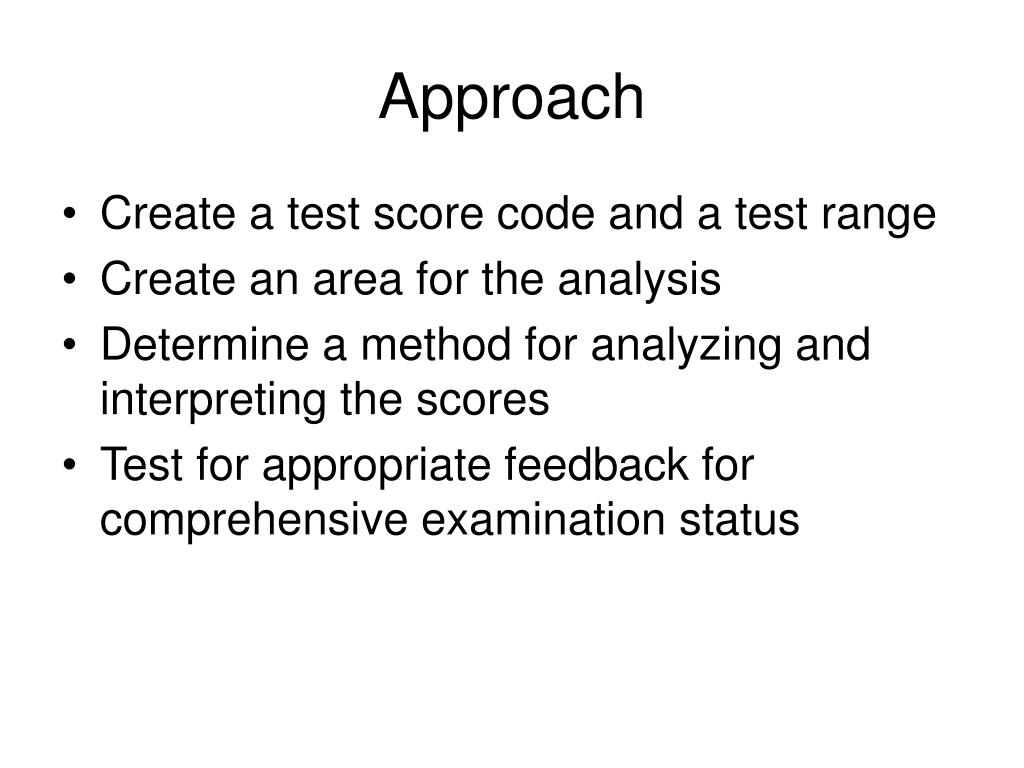 Approach

• Create a test score code and a test range
• Create an area for the analysis
• Determine a method for analyzing and interpreting the scores
• Test for appropriate feedback for comprehensive examination status